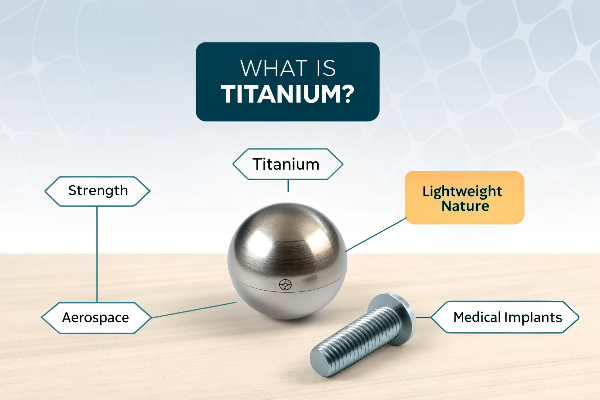 WHAT IS
TITANIUM?

Titanium

Strength

Lightweight Nature

Aerospace

Medical Implants